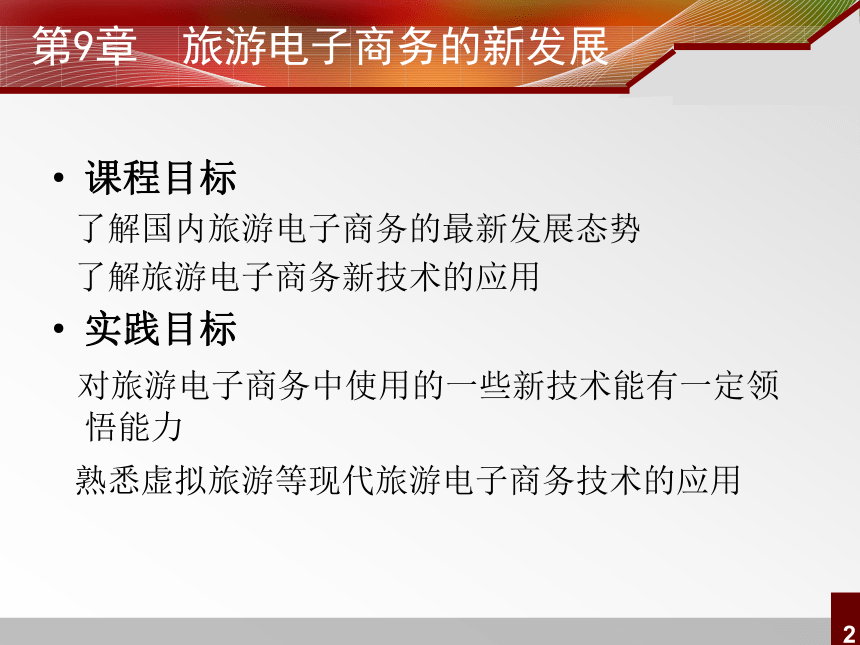 第9章 旅游电子商务的新发展

• 课程目标

了解国内旅游电子商务的最新发展态势

了解旅游电子商务新技术的应用

• 实践目标

对旅游电子商务中使用的一些新技术能有一定领悟能力

熟悉虚拟旅游等现代旅游电子商务技术的应用

2